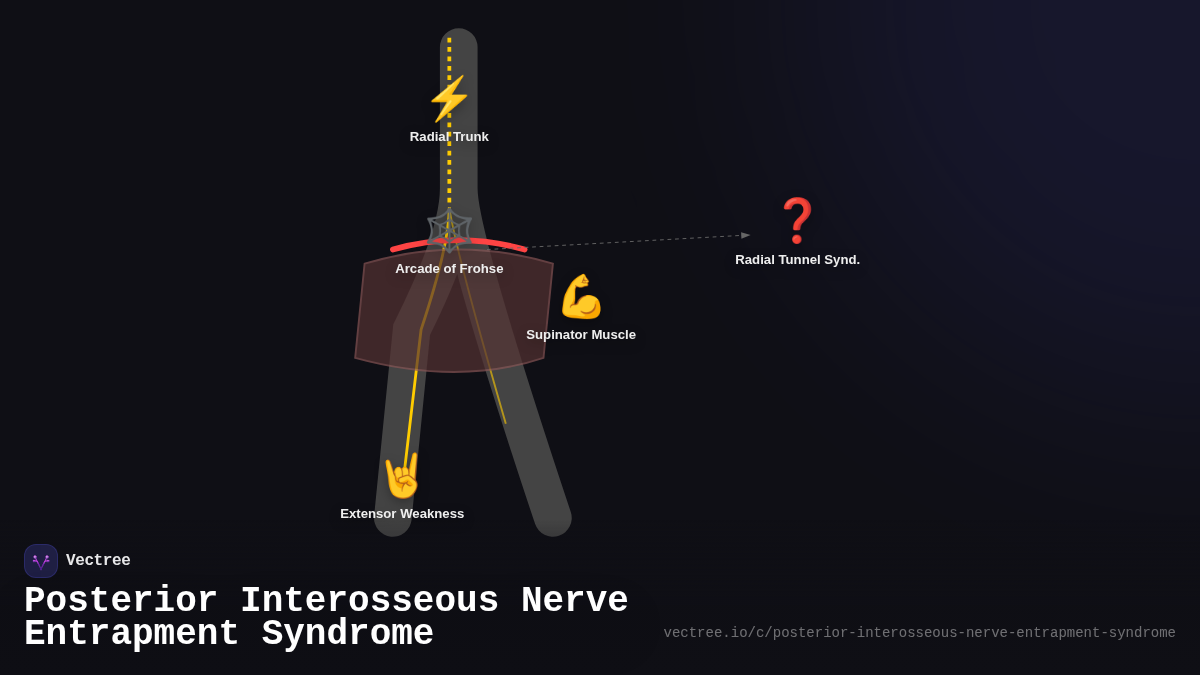 Radial Trunk

Arcade of Frohse

Radial Tunnel Synd.

Supinator Muscle

Extensor Weakness

Vectree

Posterior Interosseous Nerve Entrapment Syndrome

vectree.io/c/posterior-interosseous-nerve-entrapment-syndrome